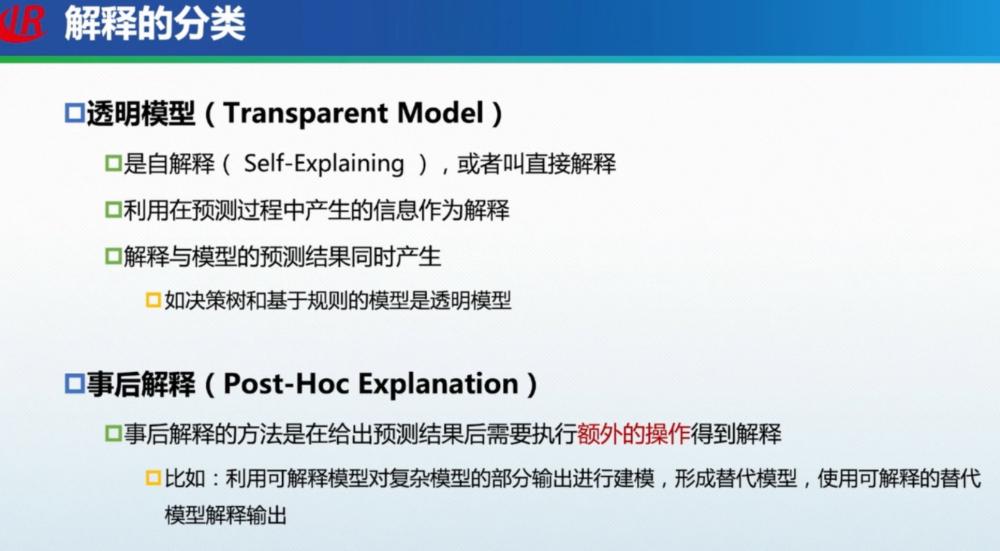 解释的分类

□透明模型（Transparent Model）

□是自解释（ Self-Explaining ），或者叫直接解释

□利用在预测过程中产生的信息作为解释

□解释与模型的预测结果同时产生

□如决策树和基于规则的模型是透明模型

□事后解释（Post-Hoc Explanation）

□事后解释的方法是在给出预测结果后需要执行额外的操作得到解释

□比如：利用可解释模型对复杂模型的部分输出进行建模，形成替代模型，使用可解释的替代模型解释输出